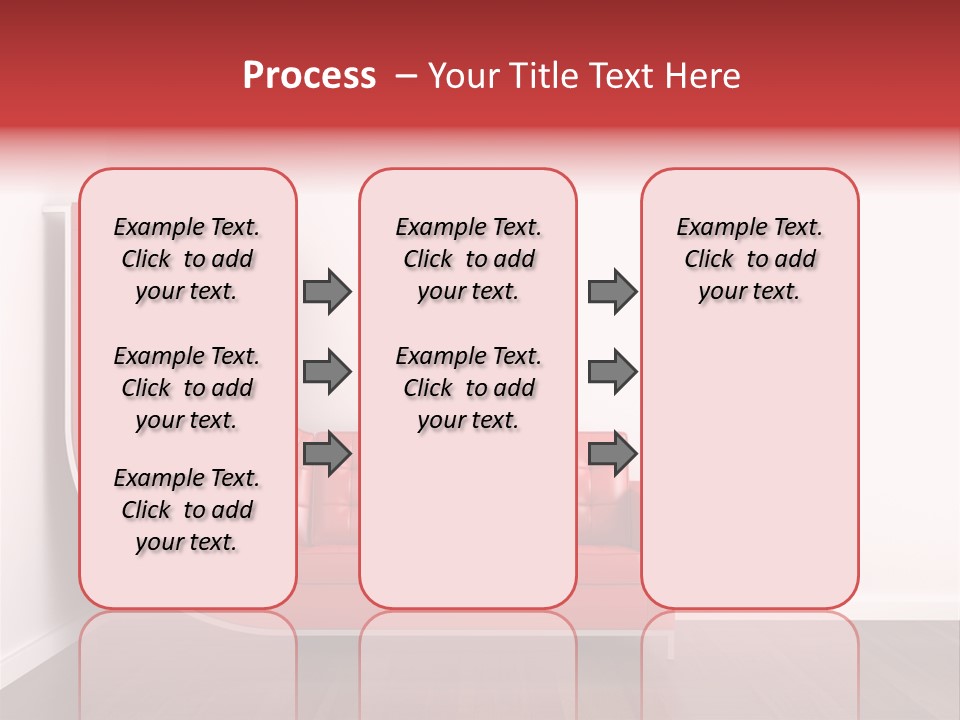 Process – Your Title Text Here

Example Text. Click to add your text.

Example Text. Click to add your text.

Example Text. Click to add your text.

Example Text. Click to add your text.

Example Text. Click to add your text.

Example Text. Click to add your text.